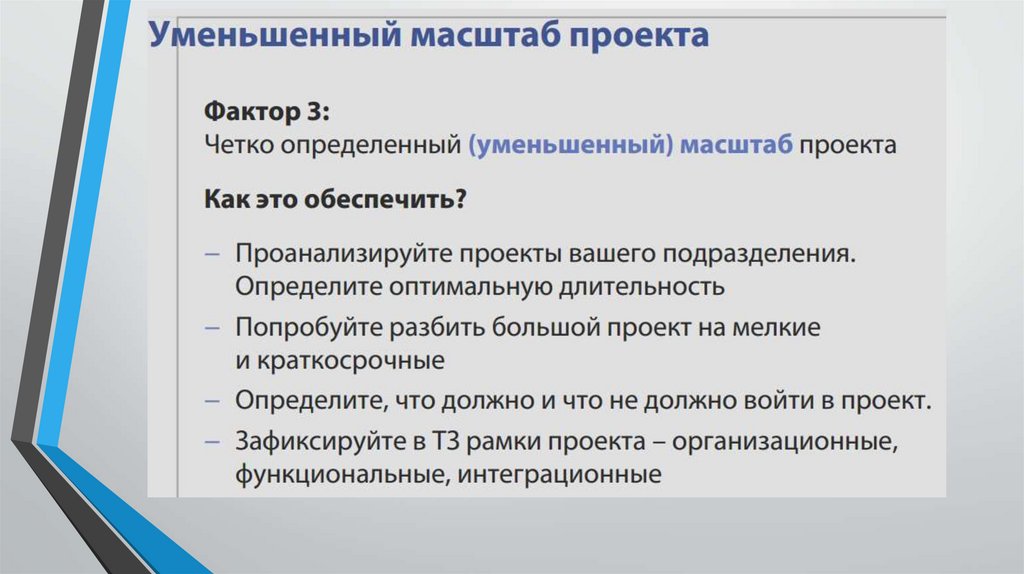 Уменьшенный масштаб проекта

Фактор 3:
Четко определенный (уменьшенный) масштаб проекта

Как это обеспечить?

– Проанализируйте проекты вашего подразделения. Определите оптимальную длительность
– Попробуйте разбить большой проект на мелкие и краткосрочные
– Определите, что должно и что не должно войти в проект.
– Зафиксируйте в ТЗ рамки проекта – организационные, функциональные, интеграционные